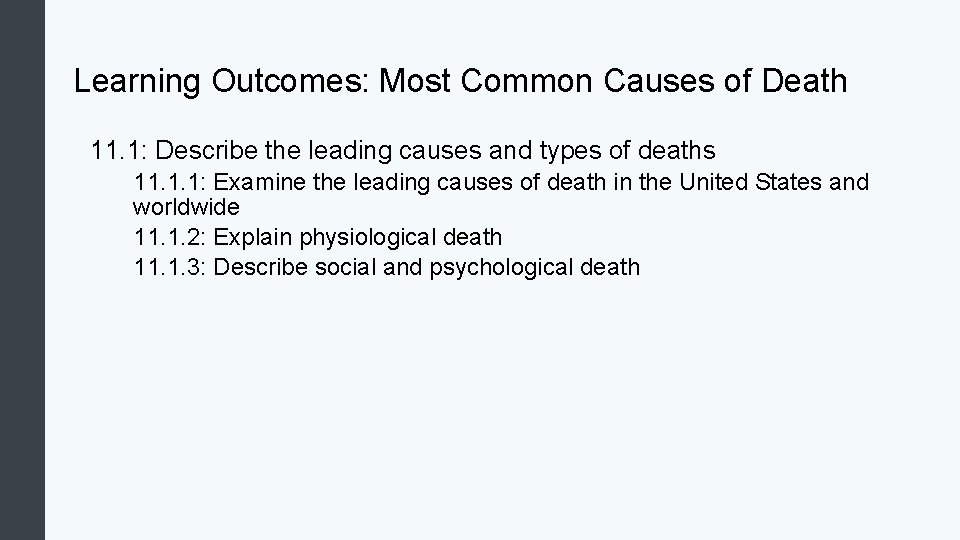 Learning Outcomes: Most Common Causes of Death

11.1: Describe the leading causes and types of deaths

11.1.1: Examine the leading causes of death in the United States and worldwide

11.1.2: Explain physiological death

11.1.3: Describe social and psychological death